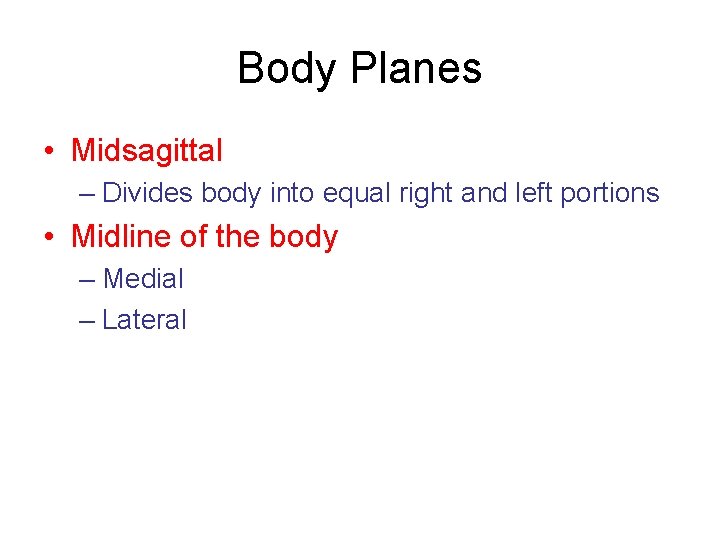 Body Planes

• Midsagittal
– Divides body into equal right and left portions
• Midline of the body
– Medial
– Lateral